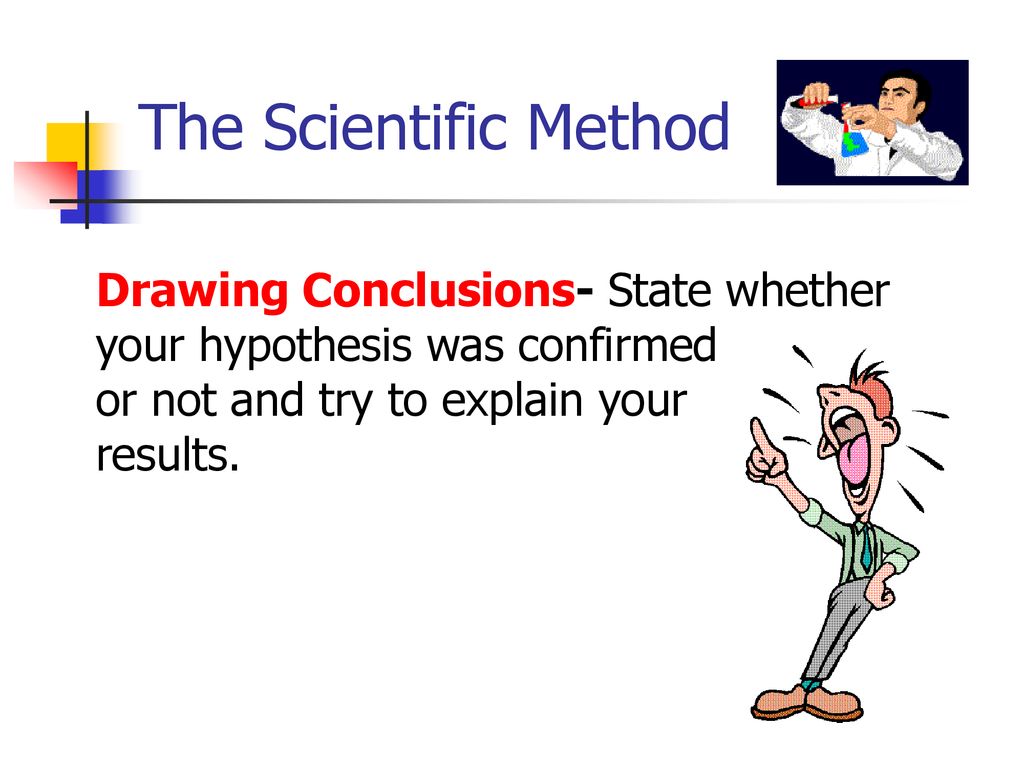 The Scientific Method

Drawing Conclusions- State whether your hypothesis was confirmed or not and try to explain your results.